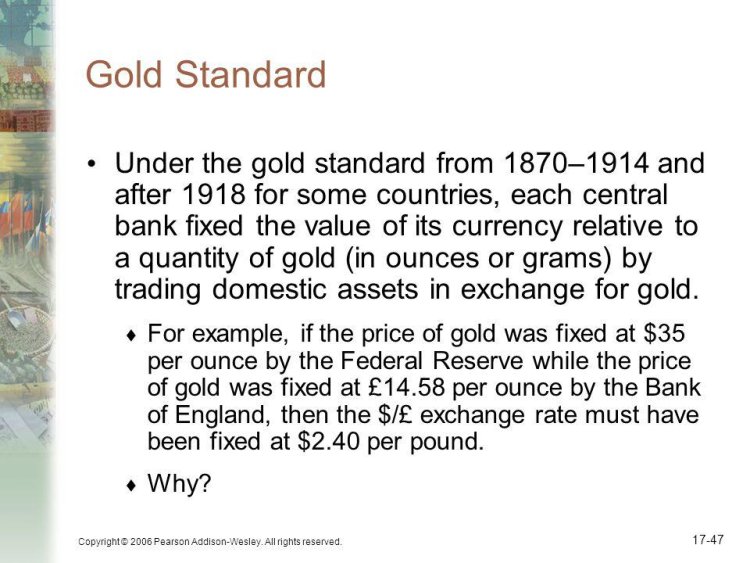 Gold Standard

• Under the gold standard from 1870–1914 and after 1918 for some countries, each central bank fixed the value of its currency relative to a quantity of gold (in ounces or grams) by trading domestic assets in exchange for gold.

♦ For example, if the price of gold was fixed at \$35 per ounce by the Federal Reserve while the price of gold was fixed at £14.58 per ounce by the Bank of England, then the \$/£ exchange rate must have been fixed at \$2.40 per pound.

♦ Why?

Copyright © 2006 Pearson Addison-Wesley. All rights reserved.

17-47